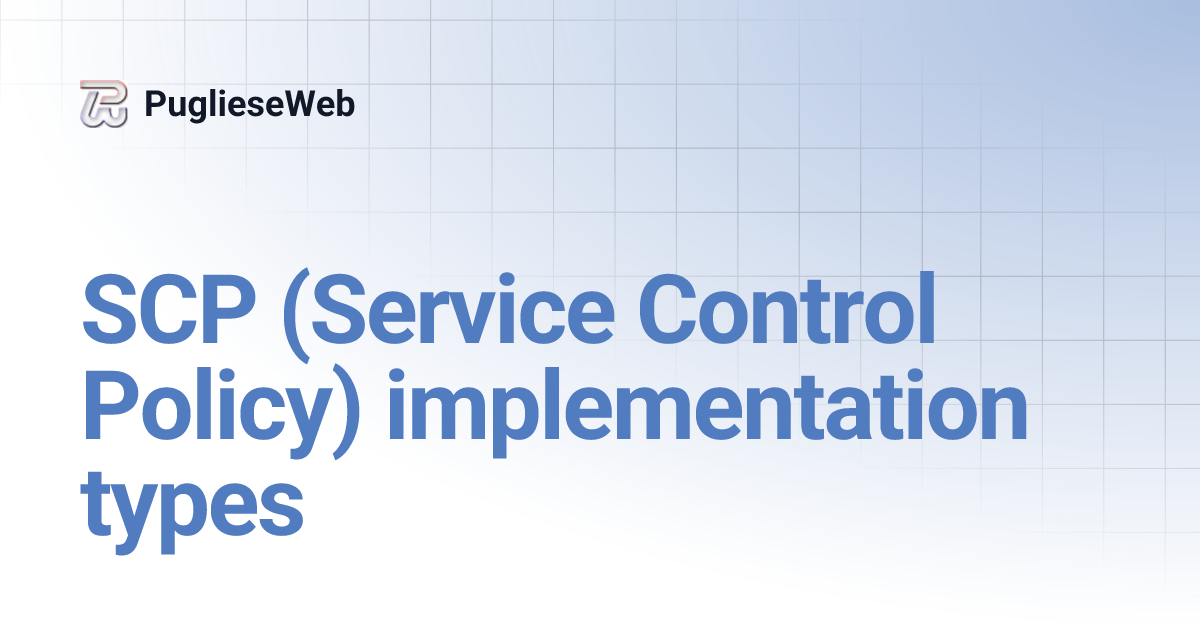 PuglieseWeb

SCP (Service Control Policy) implementation types